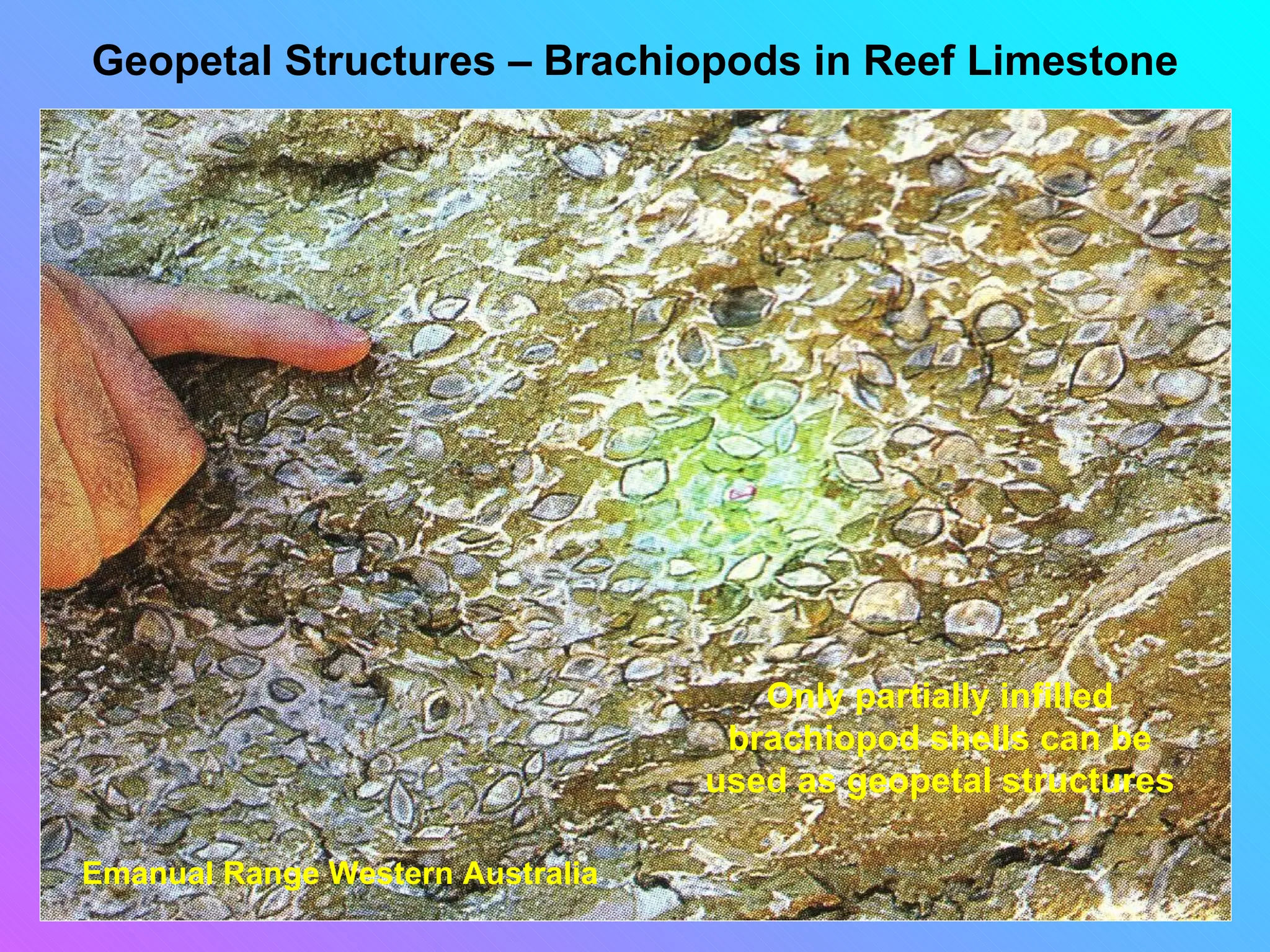 Geopetal Structures – Brachiopods in Reef Limestone

Only partially infilled brachiopod shells can be used as geopetal structures

Emanual Range Western Australia